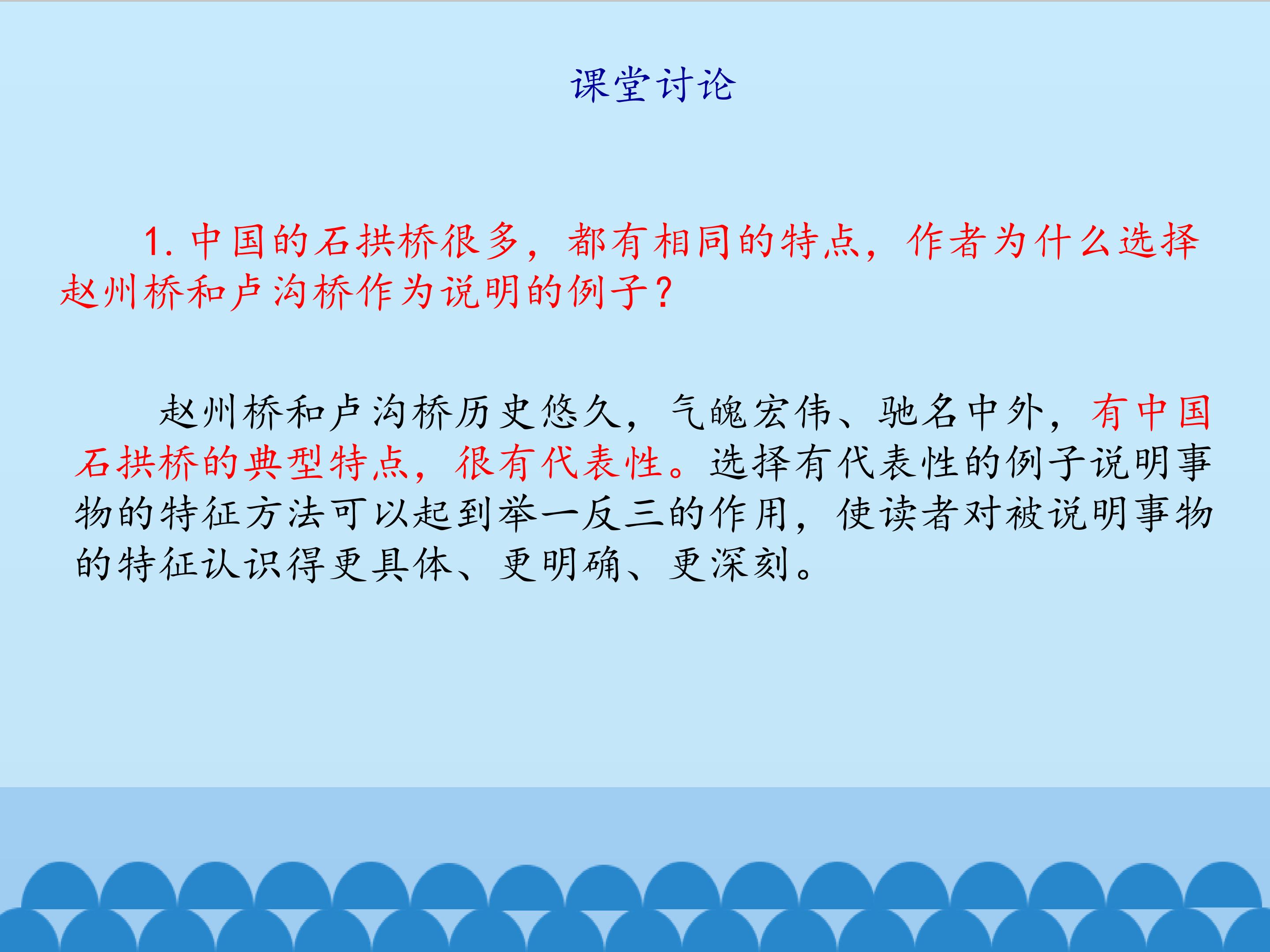 课堂讨论

1. 中国的石拱桥很多，都有相同的特点，作者为什么选择赵州桥和卢沟桥作为说明的例子？

赵州桥和卢沟桥历史悠久，气魄宏伟、驰名中外，有中国石拱桥的典型特点，很有代表性。选择有代表性的例子说明事物的特征方法可以起到举一反三的作用，使读者对被说明事物的特征认识得更具体、更明确、更深刻。